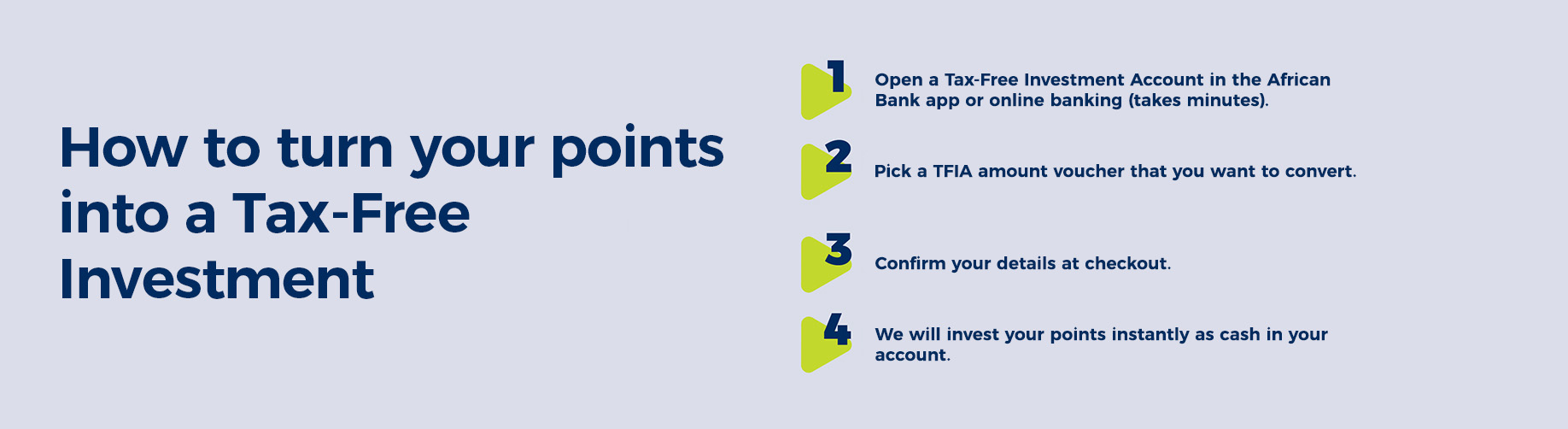 How to turn your points into a Tax-Free Investment

1 Open a Tax-Free Investment Account in the African Bank app or online banking (takes minutes).

2 Pick a TFIA amount voucher that you want to convert.

3 Confirm your details at checkout.

4 We will invest your points instantly as cash in your account.